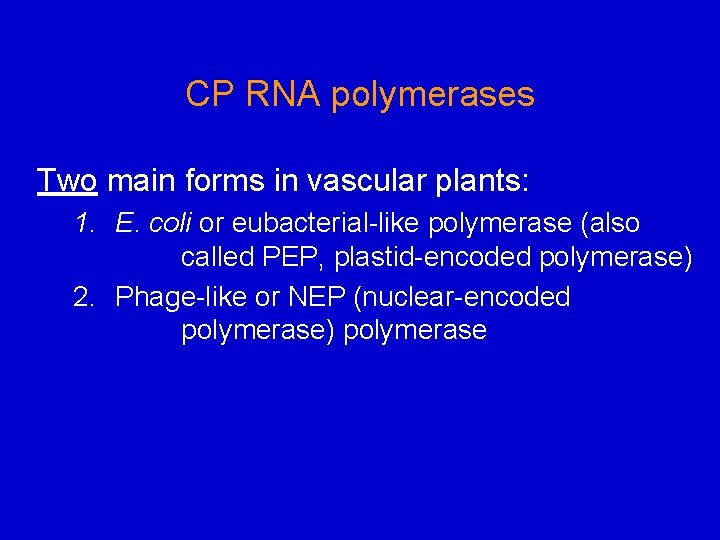 CP RNA polymerases

Two main forms in vascular plants:

1. E. coli or eubacterial-like polymerase (also called PEP, plastid-encoded polymerase)
2. Phage-like or NEP (nuclear-encoded polymerase) polymerase